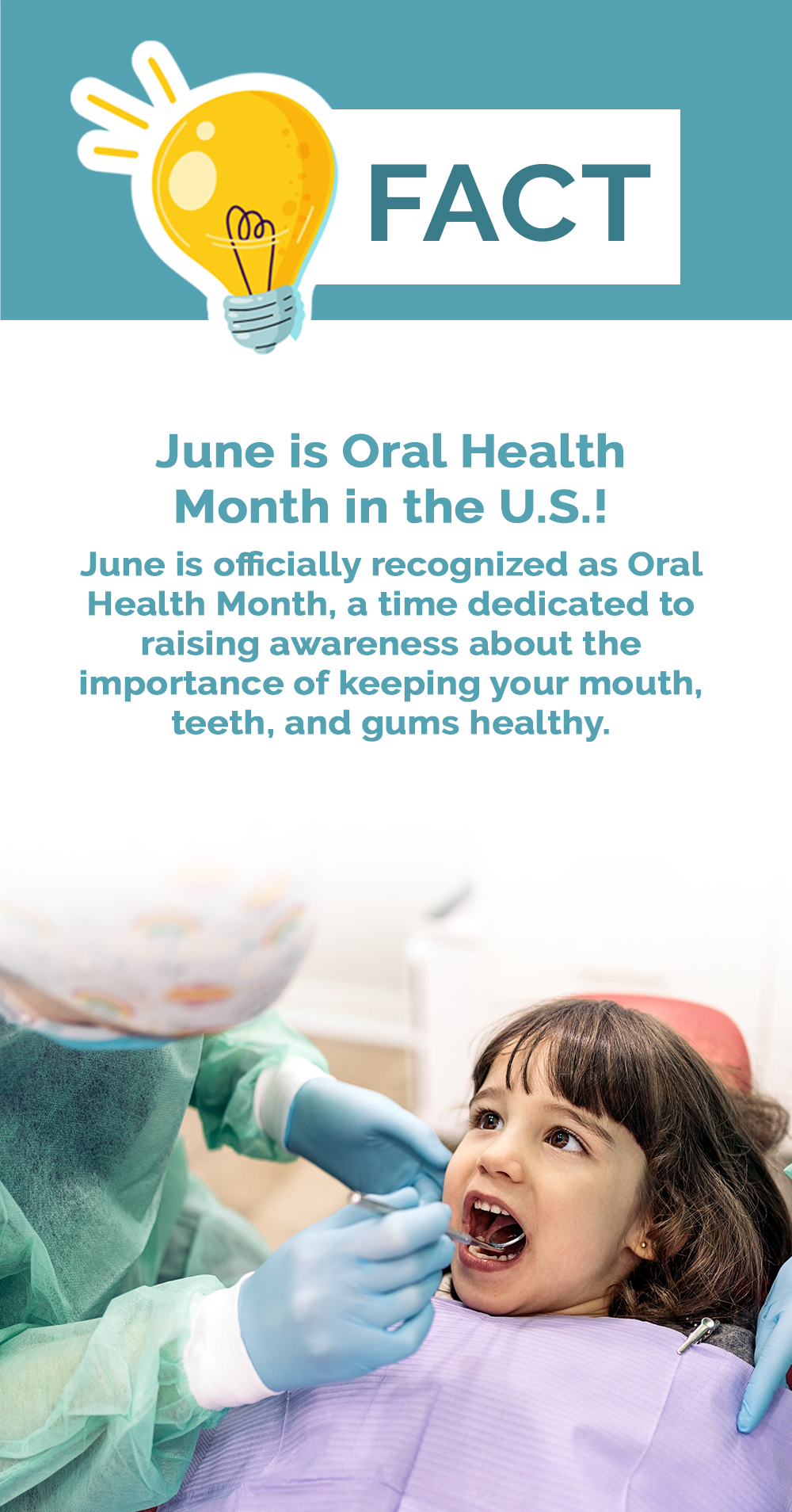 FACT

June is Oral Health Month in the U.S.!

June is officially recognized as Oral Health Month, a time dedicated to raising awareness about the importance of keeping your mouth, teeth, and gums healthy.